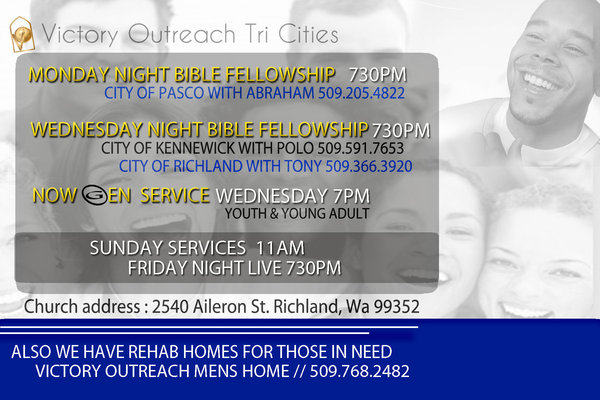 Victory Outreach Tri Cities

MONDAY NIGHT BIBLE FELLOWSHIP 730PM
CITY OF PASCO WITH ABRAHAM 509.205.4822

WEDNESDAY NIGHT BIBLE FELLOWSHIP 730PM
CITY OF KENNEWICK WITH POLO 509.591.7653
CITY OF RICHLAND WITH TONY 509.366.3920

NOW GEN SERVICE WEDNESDAY 7PM
YOUTH & YOUNG ADULT

SUNDAY SERVICES 11AM
FRIDAY NIGHT LIVE 730PM

Church address : 2540 Aileron St. Richland, Wa 99352

ALSO WE HAVE REHAB HOMES FOR THOSE IN NEED
VICTORY OUTREACH MENS HOME // 509.768.2482